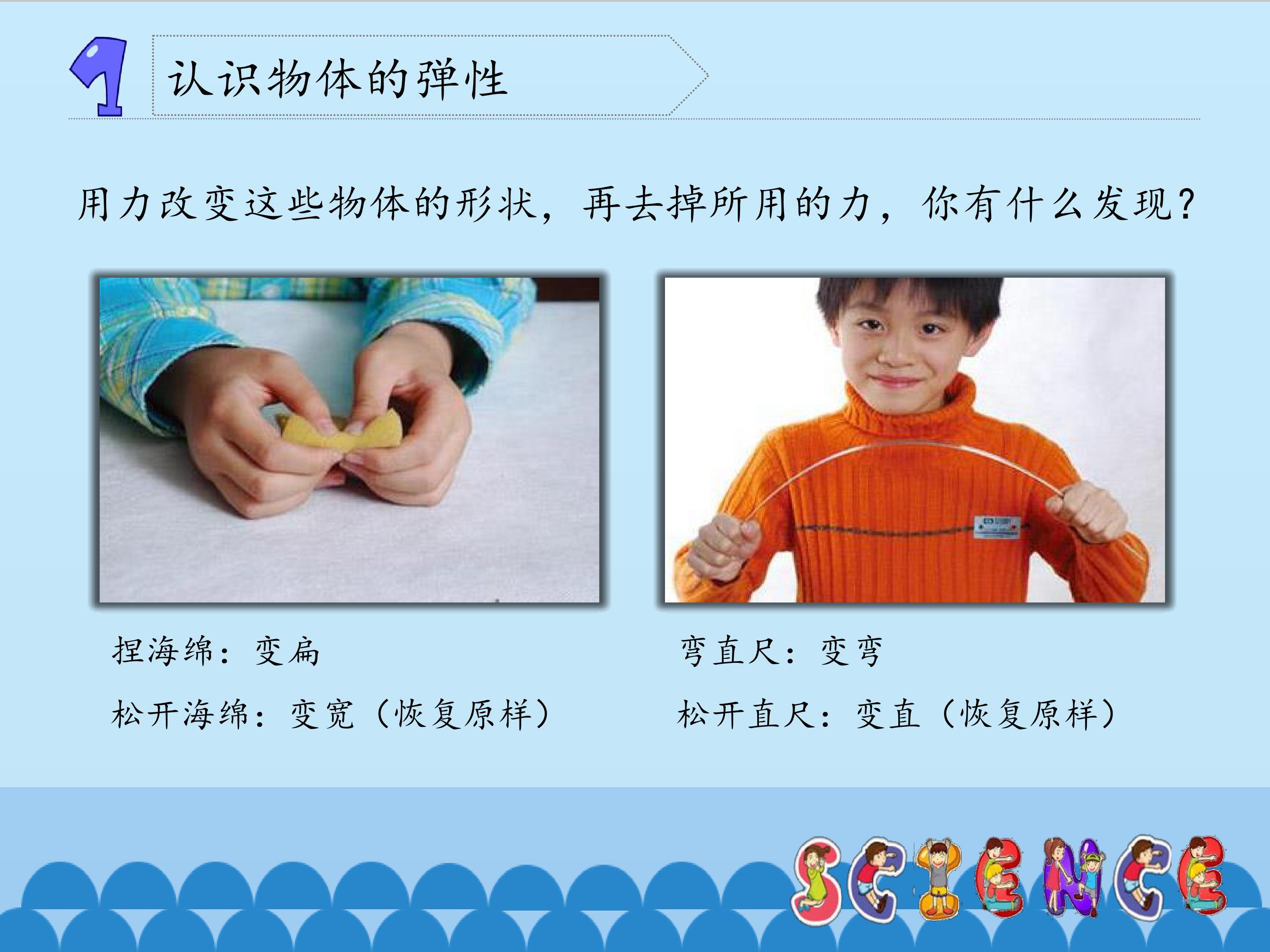 1 认识物体的弹性

用力改变这些物体的形状，再去掉所用的力，你有什么发现？

捏海绵：变扁

松开海绵：变宽（恢复原样）

弯直尺：变弯

松开直尺：变直（恢复原样）

SCIENCE